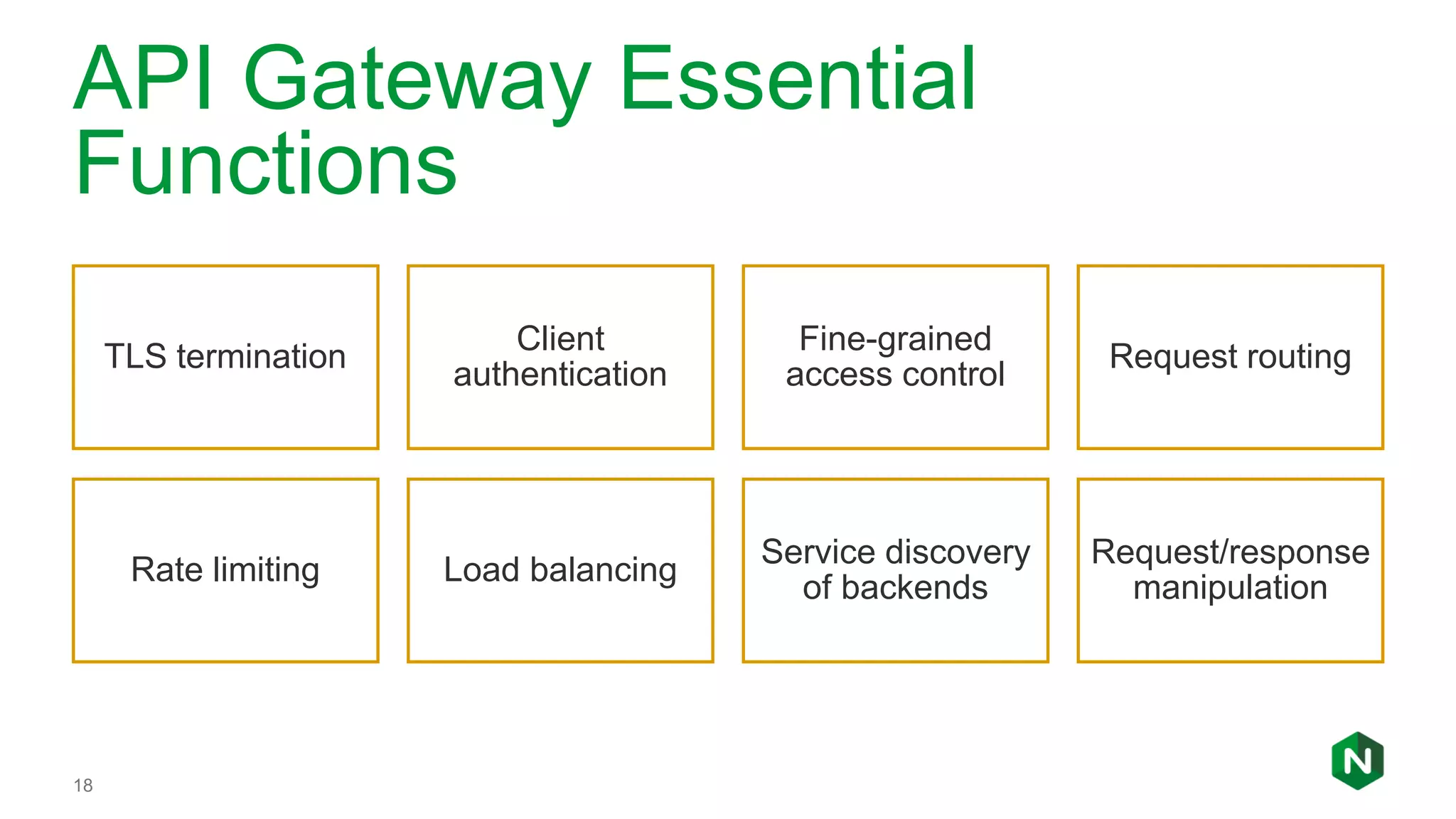 API Gateway Essential Functions

TLS termination

Client authentication

Fine-grained access control

Request routing

Rate limiting

Load balancing

Service discovery of backends

Request/response manipulation

18

N